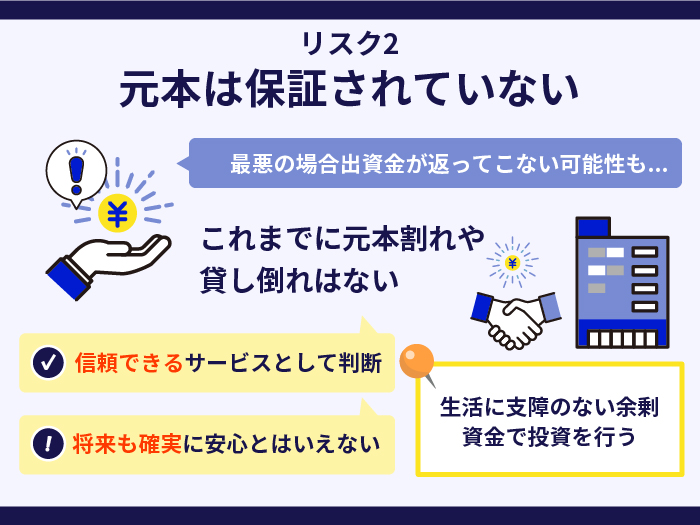 リスク2

元本は保証されていない

最悪の場合出資金が返ってこない可能性も…

¥

これまでに元本割れや貸し倒れはない

¥

信頼できるサービスとして判断

将来も確実に安心とはいえない

生活に支障のない余剰資金で投資を行う